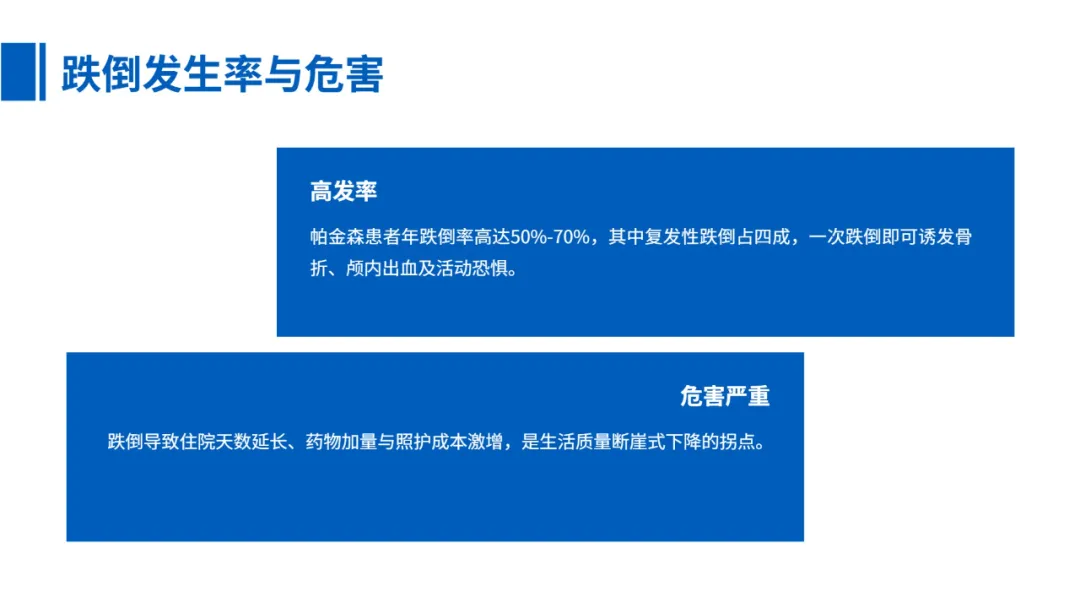 跌倒发生率与危害

高发率

帕金森患者年跌倒率高达50%-70%，其中复发性跌倒占四成，一次跌倒即可诱发骨折、颅内出血及活动恐惧。

危害严重

跌倒导致住院天数延长、药物加量与照护成本激增，是生活质量断崖式下降的拐点。